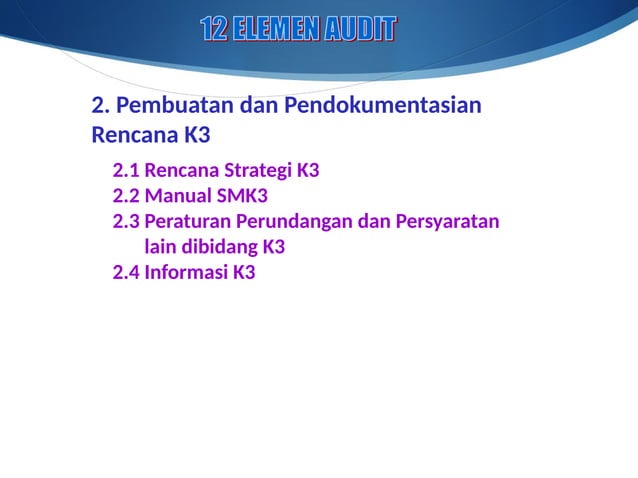 12 ELEMEN AUDIT

2. Pembuatan dan Pendokumentasian Rencana K3

2.1 Rencana Strategi K3
2.2 Manual SMK3
2.3 Peraturan Perundangan dan Persyaratan lain dibidang K3
2.4 Informasi K3